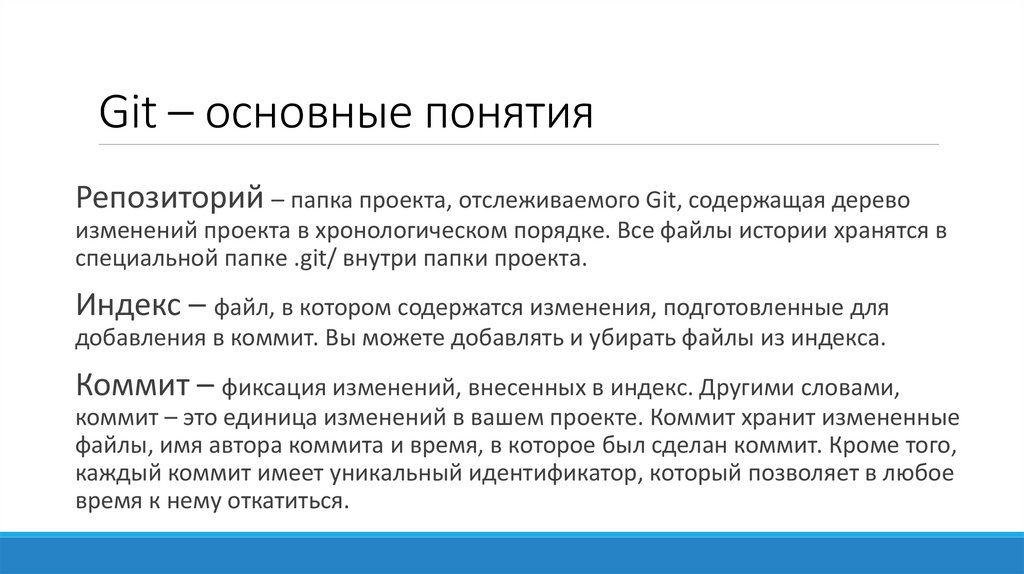 Git – основные понятия

Репозиторий – папка проекта, отслеживаемого Git, содержащая дерево изменений проекта в хронологическом порядке. Все файлы истории хранятся в специальной папке .git/ внутри папки проекта.

Индекс – файл, в котором содержатся изменения, подготовленные для добавления в коммит. Вы можете добавлять и убирать файлы из индекса.

Коммит – фиксация изменений, внесенных в индекс. Другими словами, коммит – это единица изменений в вашем проекте. Коммит хранит измененные файлы, имя автора коммита и время, в которое был сделан коммит. Кроме того, каждый коммит имеет уникальный идентификатор, который позволяет в любое время к нему откатиться.